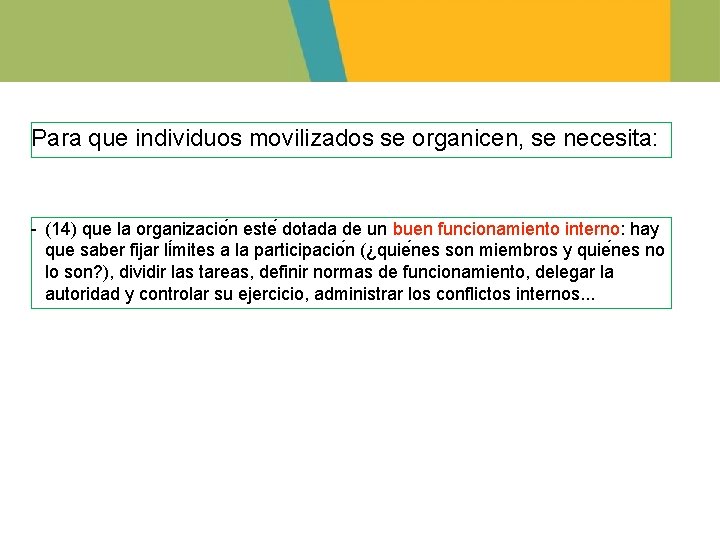 Para que individuos movilizados se organicen, se necesita:

- (14) que la organización esté dotada de un buen funcionamiento interno: hay que saber fijar límites a la participación (¿quiénes son miembros y quiénes no lo son?), dividir las tareas, definir normas de funcionamiento, delegar la autoridad y controlar su ejercicio, administrar los conflictos internos...